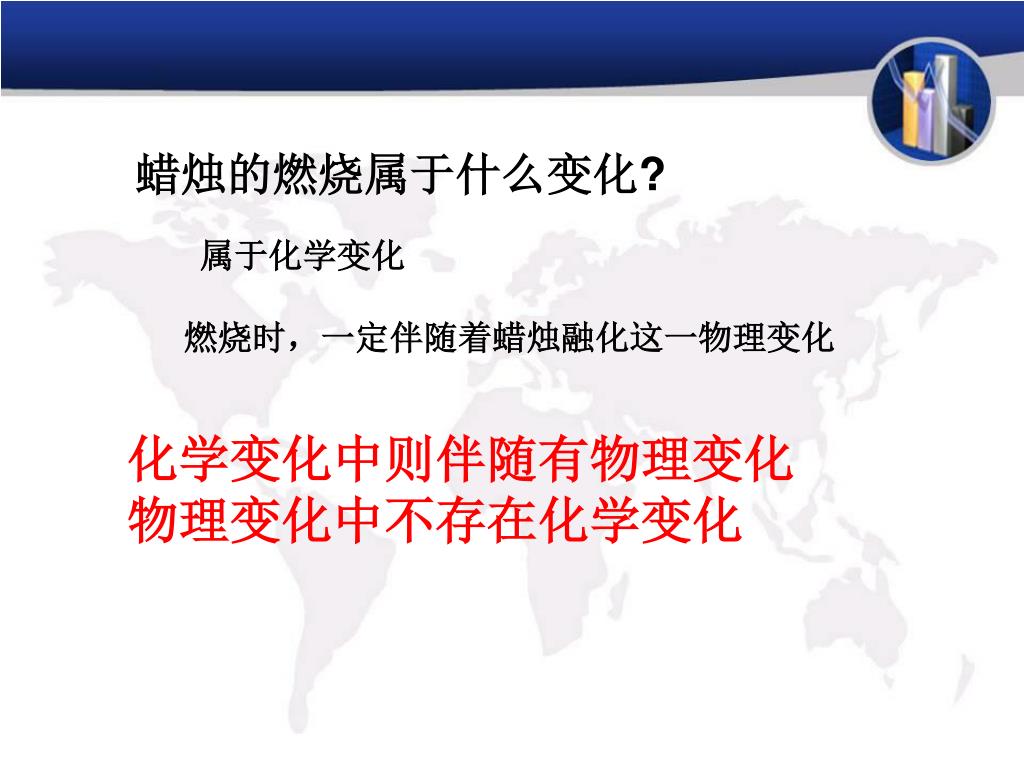 蜡烛的燃烧属于什么变化?

属于化学变化

燃烧时，一定伴随着蜡烛融化这一物理变化

化学变化中则伴随有物理变化
物理变化中不存在化学变化